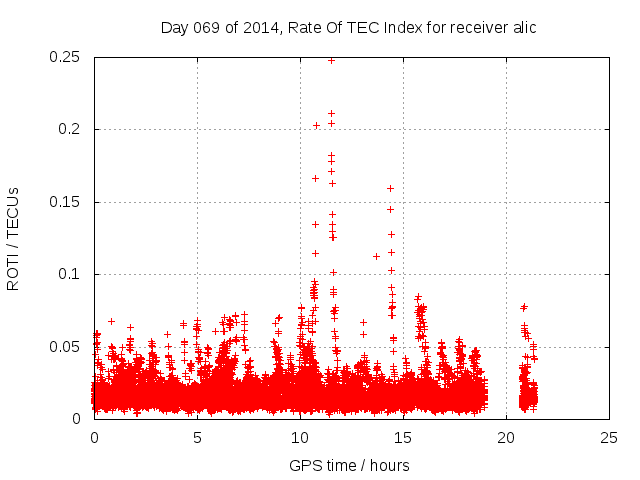 Day 069 of 2014, Rate Of TEC Index for receiver alic

ROTI / TECUs

0.25
0.2
0.15
0.1
0.05
0

0
5
10
15
20
25

GPS time / hours